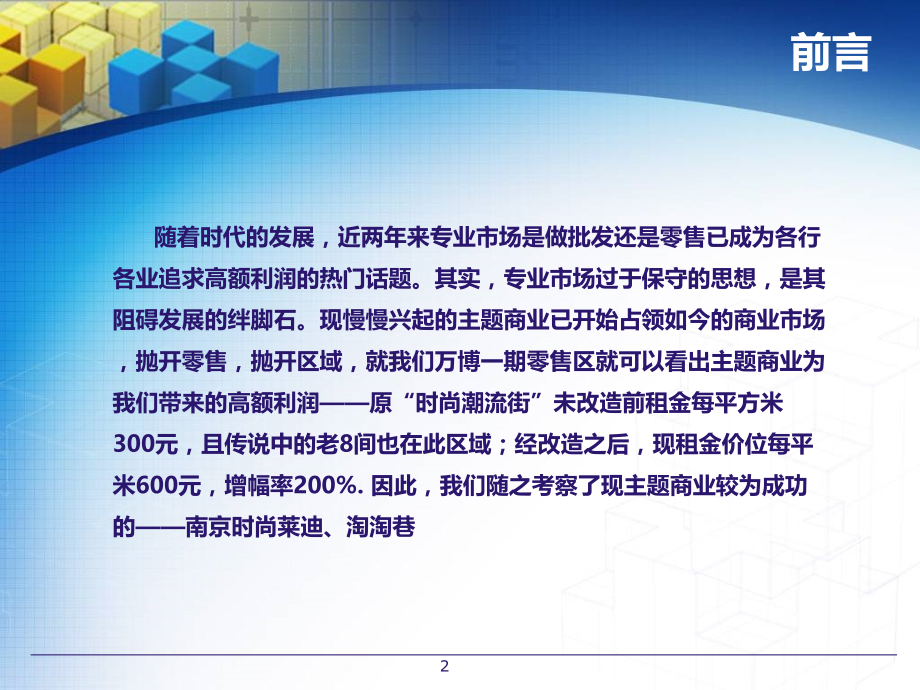 前言

随着时代的发展，近两年来专业市场是做批发还是零售已成为各行各业追求高额利润的热门话题。其实，专业市场过于保守的思想，是其阻碍发展的绊脚石。现慢慢兴起的主题商业已开始占领如今的商业市场，抛开零售，抛开区域，就我们万博一期零售区就可以看出主题商业为我们带来的高额利润——原“时尚潮流街”未改造前租金每平方米300元，且传说中的老8间也在此区域；经改造之后，现租金价位每平米600元，增幅率200%. 因此，我们随之考察了现主题商业较为成功的——南京时尚莱迪、淘淘巷

2